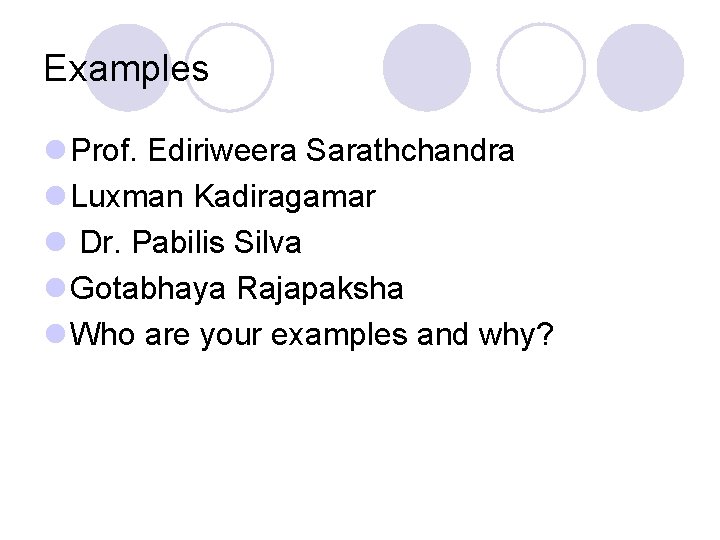 Examples

Prof. Ediriweera Sarathchandra
Luxman Kadiragamar
Dr. Pabilis Silva
Gotabhaya Rajapaksha
Who are your examples and why?